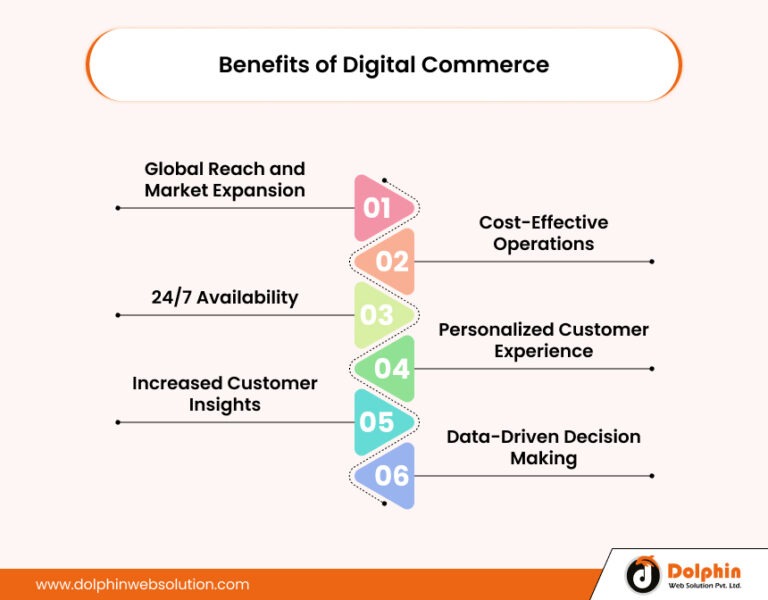 Benefits of Digital Commerce

Global Reach and Market Expansion

01

Cost-Effective Operations

02

24/7 Availability

03

Personalized Customer Experience

04

Increased Customer Insights

05

Data-Driven Decision Making

06

www.dolphinwebsolution.com

Dolphin
Web Solution Pvt. Ltd.